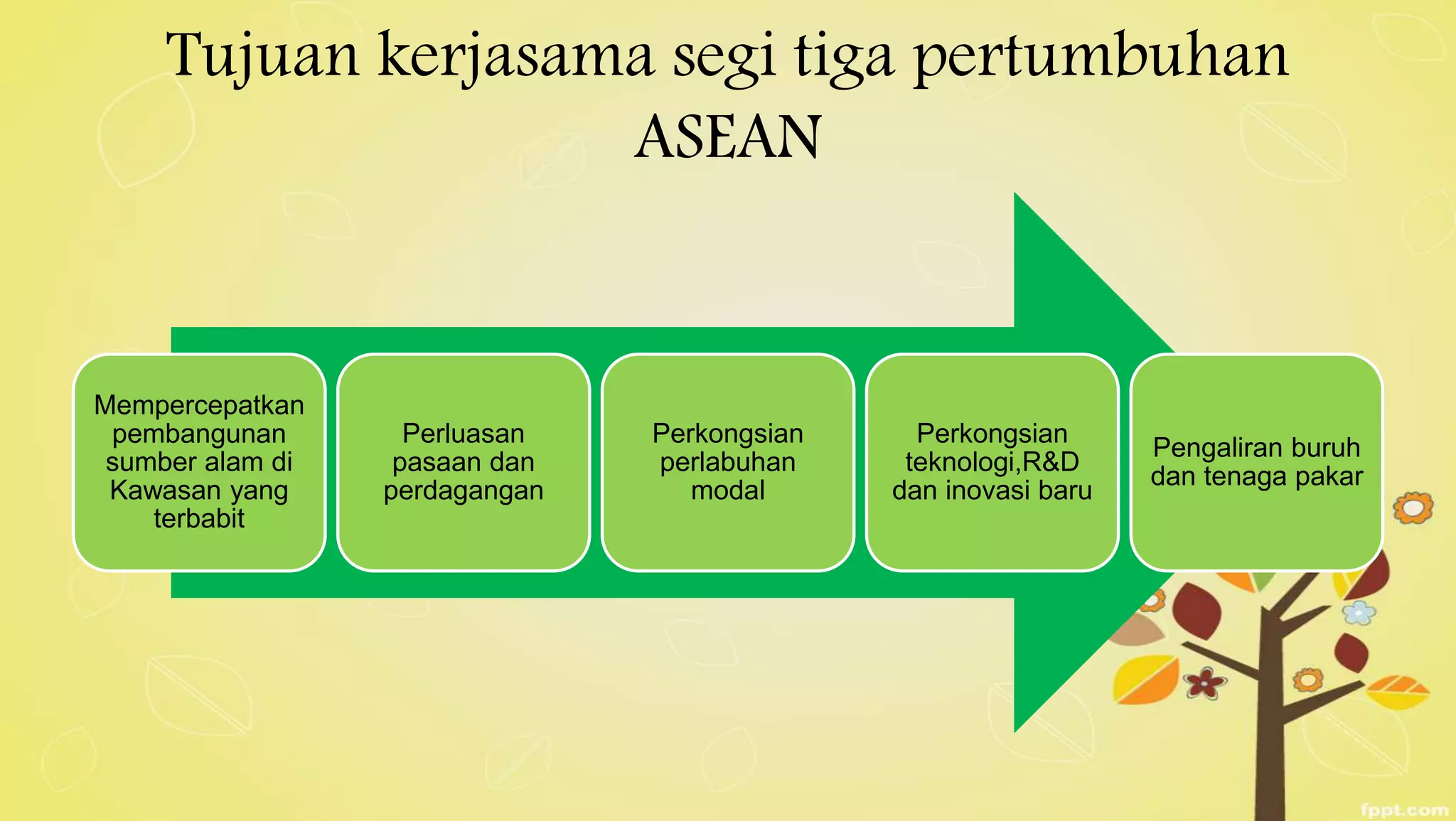 Tujuan kerjasama segi tiga pertumbuhan ASEAN

Mempercepatkan pembangunan sumber alam di Kawasan yang terbabit

Perluasan pasaan dan perdagangan

Perkongsian perlabuhan modal

Perkongsian teknologi,R&D dan inovasi baru

Pengaliran buruh dan tenaga pakar

fppt.com